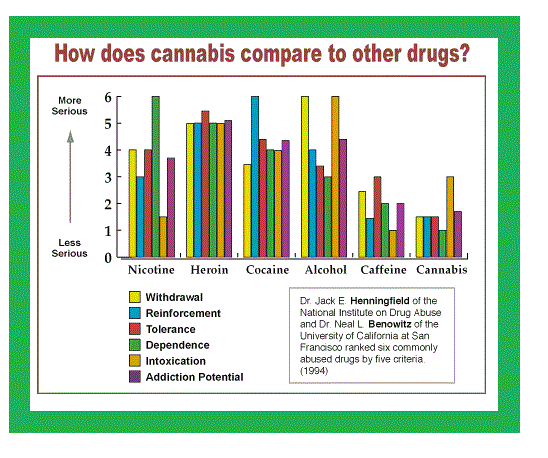 How does cannabis compare to other drugs?

More Serious

Less Serious

6
5
4
3
2
1
0

Nicotine Heroin Cocaine Alcohol Caffeine Cannabis

Withdrawal
Reinforcement
Tolerance
Dependence
Intoxication
Addiction Potential

Dr. Jack E. Henningfield of the National Institute on Drug Abuse and Dr. Neal L. Benowitz of the University of California at San Francisco ranked six commonly abused drugs by five criteria. (1994)